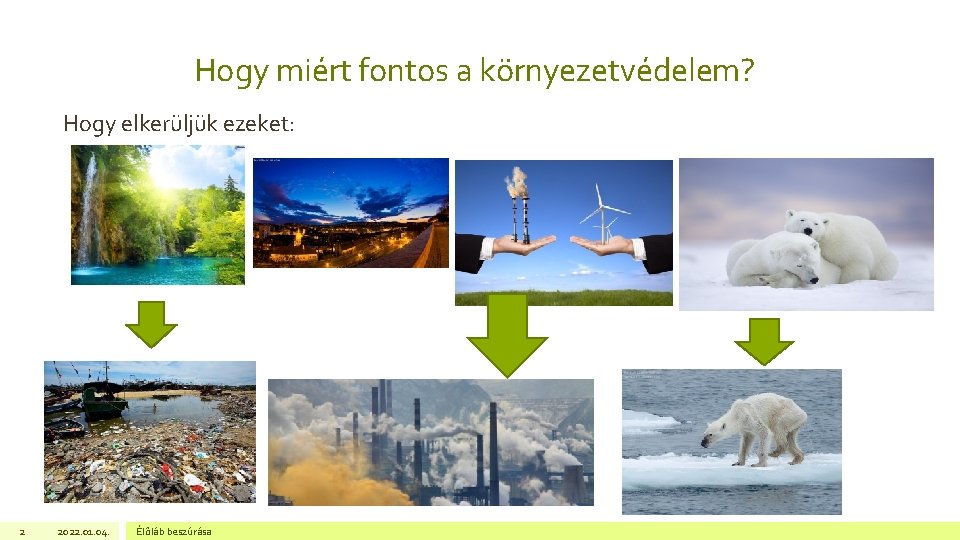 Hogy miért fontos a környezetvédelem?

Hogy elkerüljük ezeket:

2 2022.01.04. Élőláb beszúrása